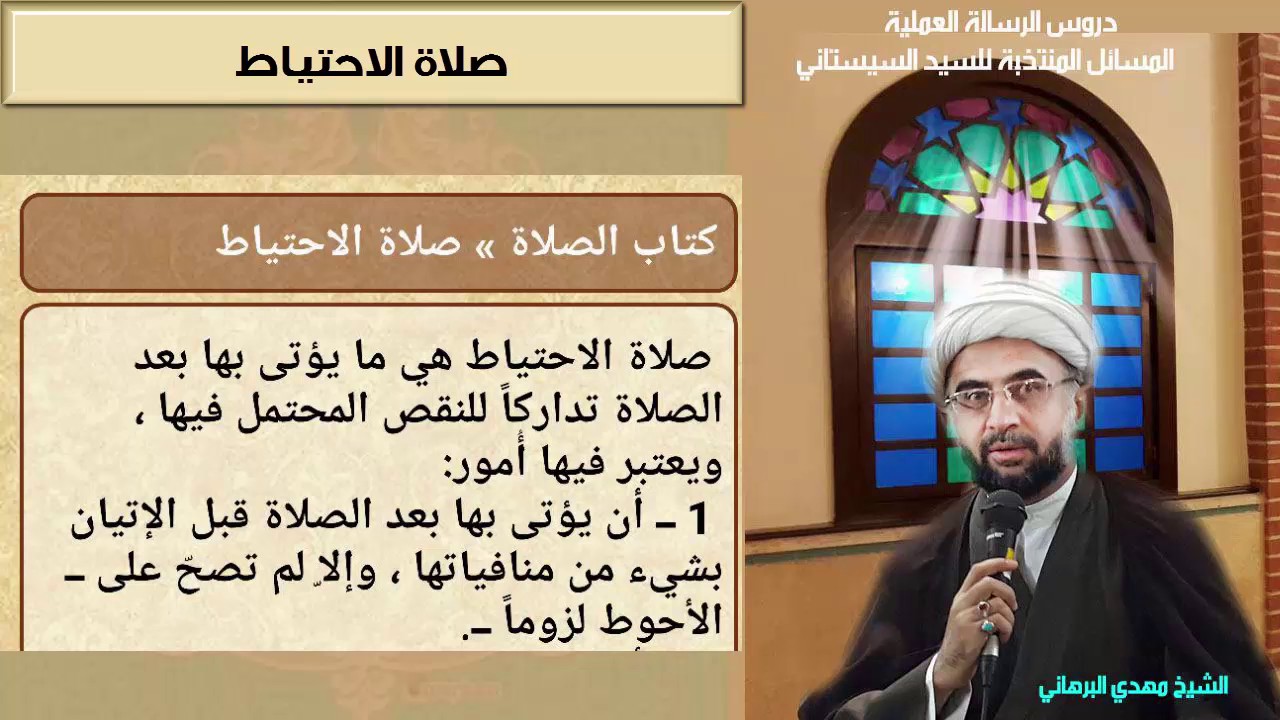 صلاة الاحتياط

دروس الرسالة العملية
المسائل المنتخبة للسيد السيستاني

كتاب الصلاة » صلاة الاحتياط

صلاة الاحتياط هي ما يؤتى بها بعد الصلاة تداركاً للنقص المحتمل فيها ، ويعتبر فيها أُمور:
1 ـ أن يؤتى بها بعد الصلاة قبل الإتيان بشيء من منافياتها ، وإلاّ لم تصحّ على ـ الأحوط لزوماً ـ.

الشيخ مهدي البرهاني